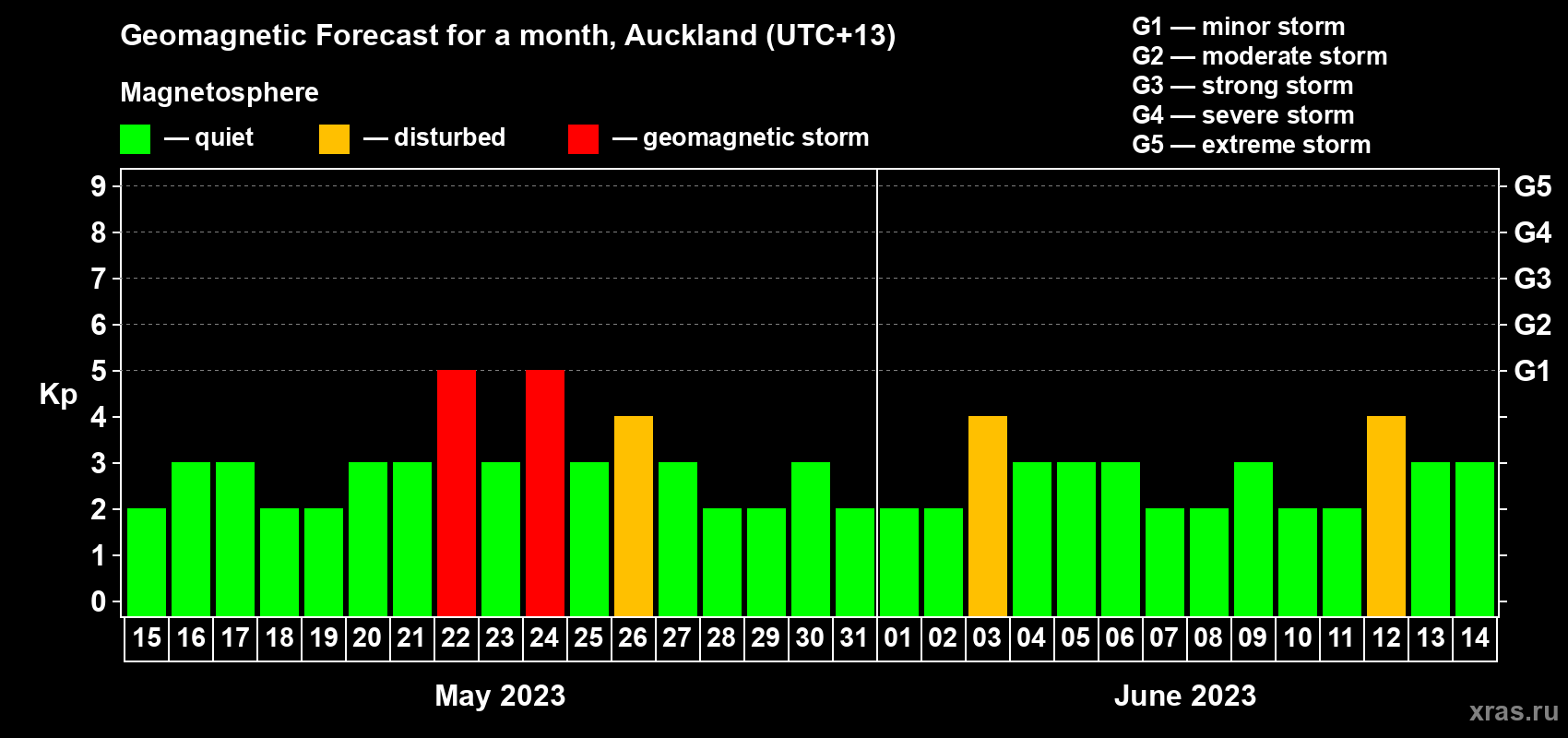 Geomagnetic Forecast for a month, Auckland (UTC+13)

Magnetosphere

— quiet — disturbed — geomagnetic storm

G1 — minor storm
G2 — moderate storm
G3 — strong storm
G4 — severe storm
G5 — extreme storm

Kp

9
8
7
6
5
4
3
2
1
0

G5
G4
G3
G2
G1

15 16 17 18 19 20 21 22 23 24 25 26 27 28 29 30 31 01 02 03 04 05 06 07 08 09 10 11 12 13 14

May 2023

June 2023

xras.ru